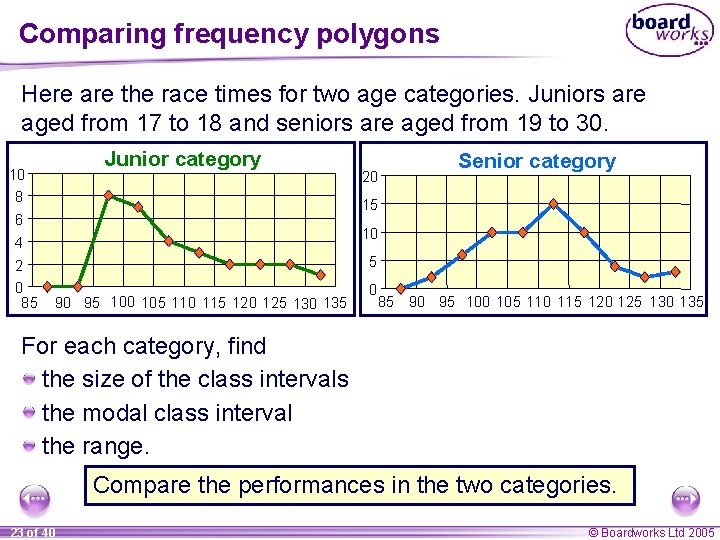 Comparing frequency polygons

board works

Here are the race times for two age categories. Juniors are aged from 17 to 18 and seniors are aged from 19 to 30.

Junior category

10
8
6
4
2
0
85 90 95 100 105 110 115 120 125 130 135

Senior category

20
15
10
5
0
85 90 95 100 105 110 115 120 125 130 135

For each category, find
the size of the class intervals
the modal class interval
the range.

Compare the performances in the two categories.

23 of 40

© Boardworks Ltd 2005